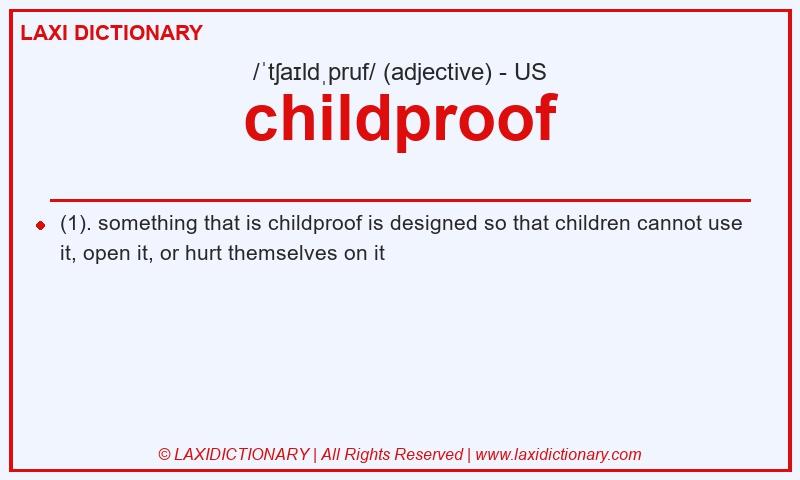 LAXI DICTIONARY

/ˈtʃaɪldˌpruf/ (adjective) - US

childproof

(1). something that is childproof is designed so that children cannot use it, open it, or hurt themselves on it

© LAXIDICTIONARY | All Rights Reserved | www.laxidictionary.com